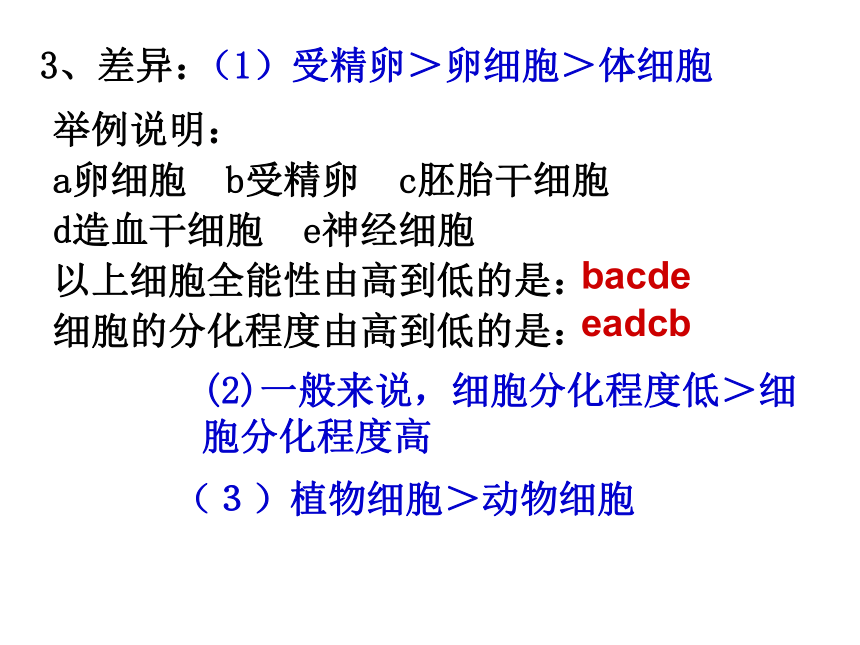 3、差异：（1）受精卵＞卵细胞＞体细胞

举例说明：
a卵细胞　b受精卵　c胚胎干细胞
d造血干细胞　e神经细胞
以上细胞全能性由高到低的是：bacde
细胞的分化程度由高到低的是：eadcb

(2)一般来说，细胞分化程度低＞细胞分化程度高

（３）植物细胞＞动物细胞